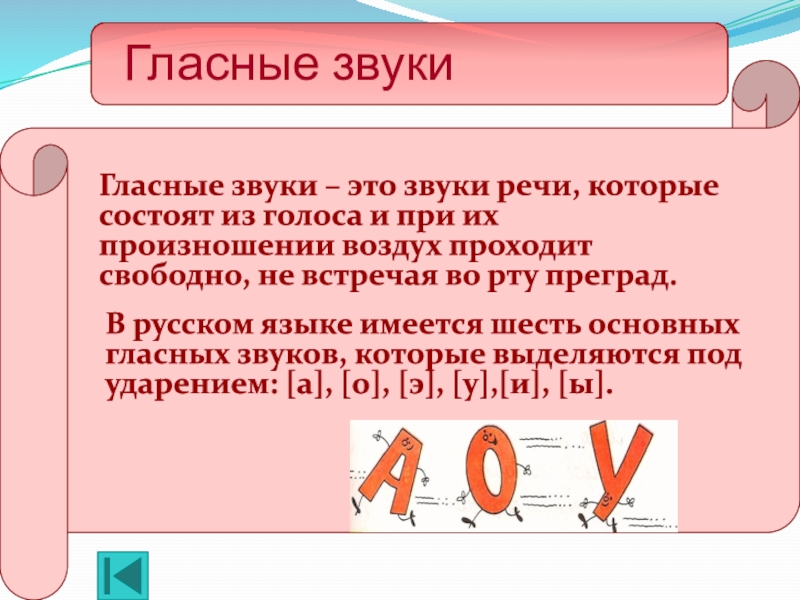 Гласные звуки

Гласные звуки – это звуки речи, которые состоят из голоса и при их произношении воздух проходит свободно, не встречая во рту преград.

В русском языке имеется шесть основных гласных звуков, которые выделяются под ударением: [а], [о], [э], [у],[и], [ы].

А О У